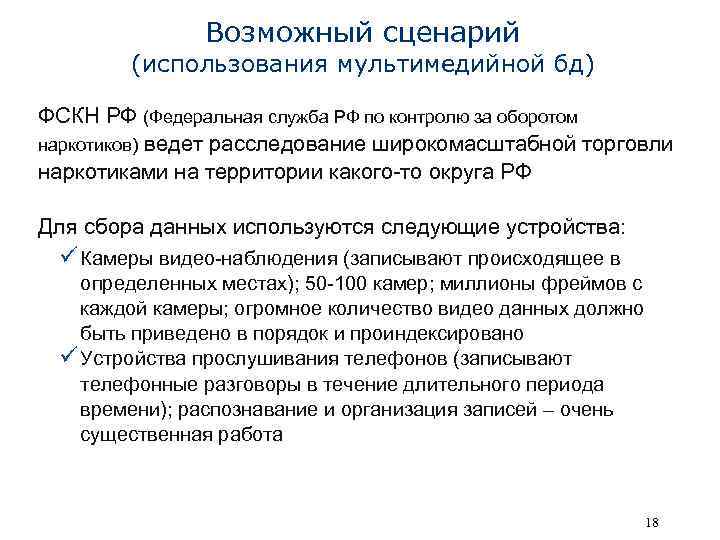 Возможный сценарий
(использования мультимедийной бд)

ФСКН РФ (Федеральная служба РФ по контролю за оборотом наркотиков) ведет расследование широкомасштабной торговли наркотиками на территории какого-то округа РФ

Для сбора данных используются следующие устройства:

✓ Камеры видео-наблюдения (записывают происходящее в определенных местах); 50-100 камер; миллионы фреймов с каждой камеры; огромное количество видео данных должно быть приведено в порядок и проиндексировано

✓ Устройства прослушивания телефонов (записывают телефонные разговоры в течение длительного периода времени); распознавание и организация записей – очень существенная работа

18